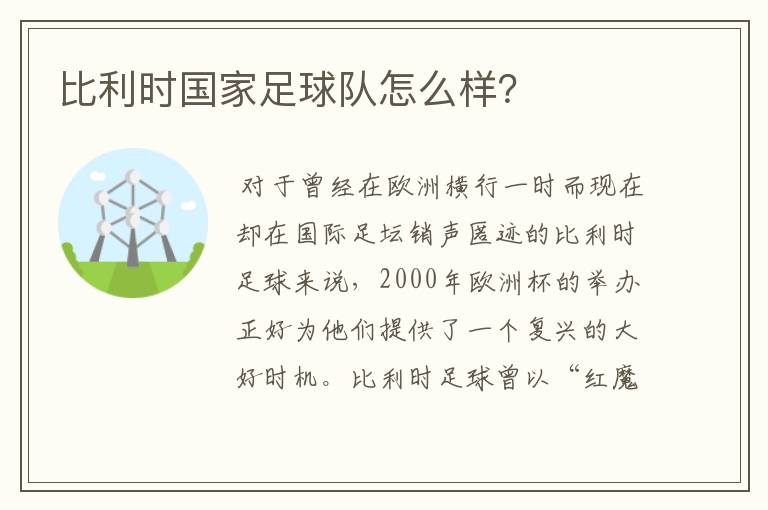 比利时国家足球队怎么样?

对于曾经在欧洲横行一时而现在却在国际足坛销声匿迹的比利时足球来说，2000年欧洲杯的举办正好为他们提供了一个复兴的大好时机。比利时足球曾以“红魔